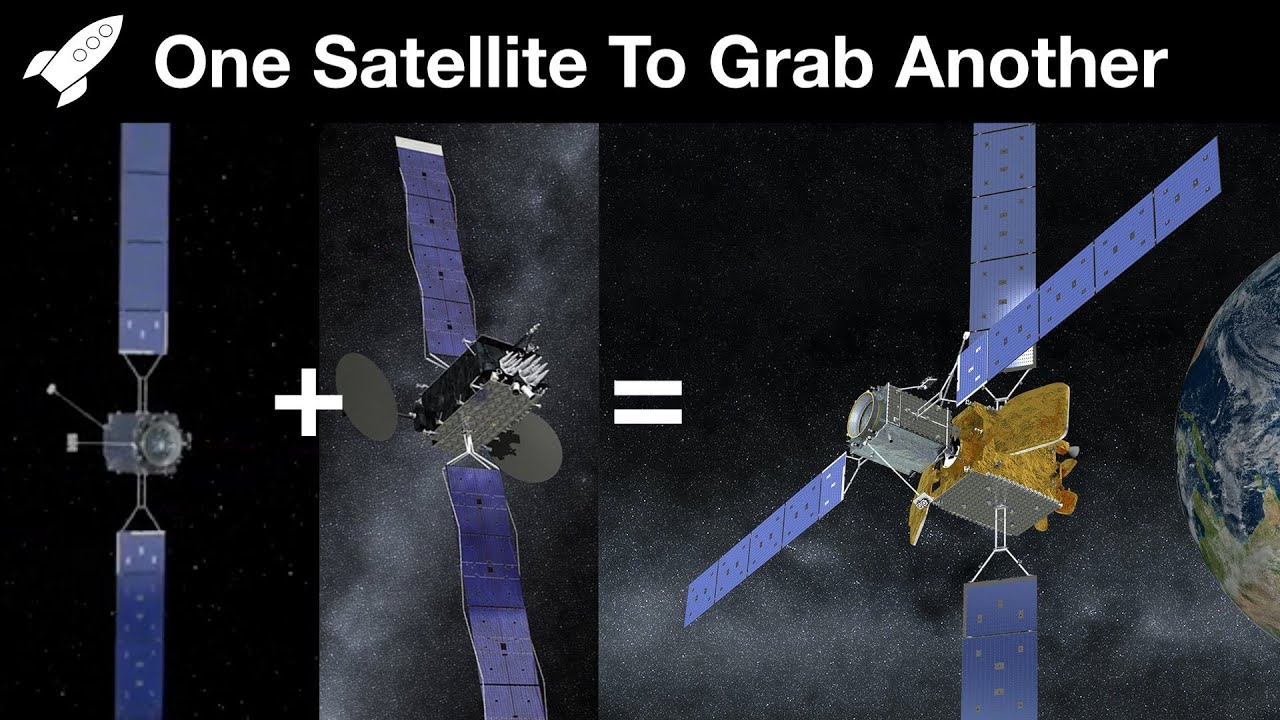 One Satellite To Grab Another

+

=